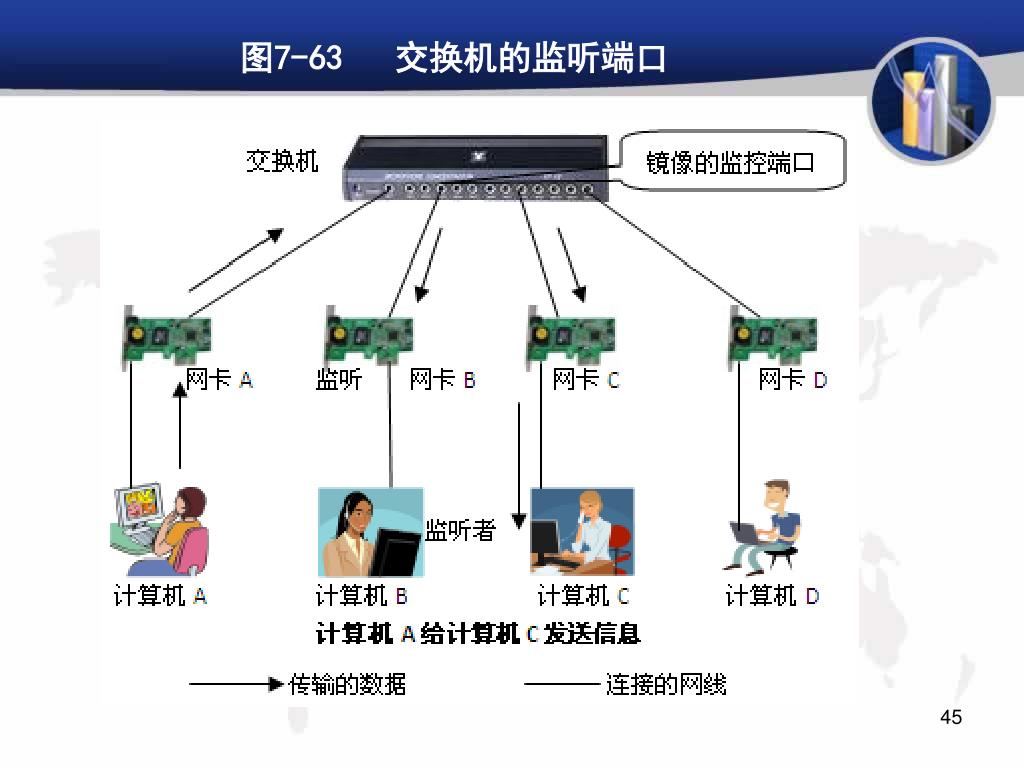 图7-63　交换机的监听端口

交换机

镜像的监控端口

网卡 A

监听

网卡 B

网卡 C

网卡 D

监听者

计算机 A

计算机 B

计算机 C

计算机 D

计算机 A 给计算机 C 发送信息

传输的数据

连接的网线

45